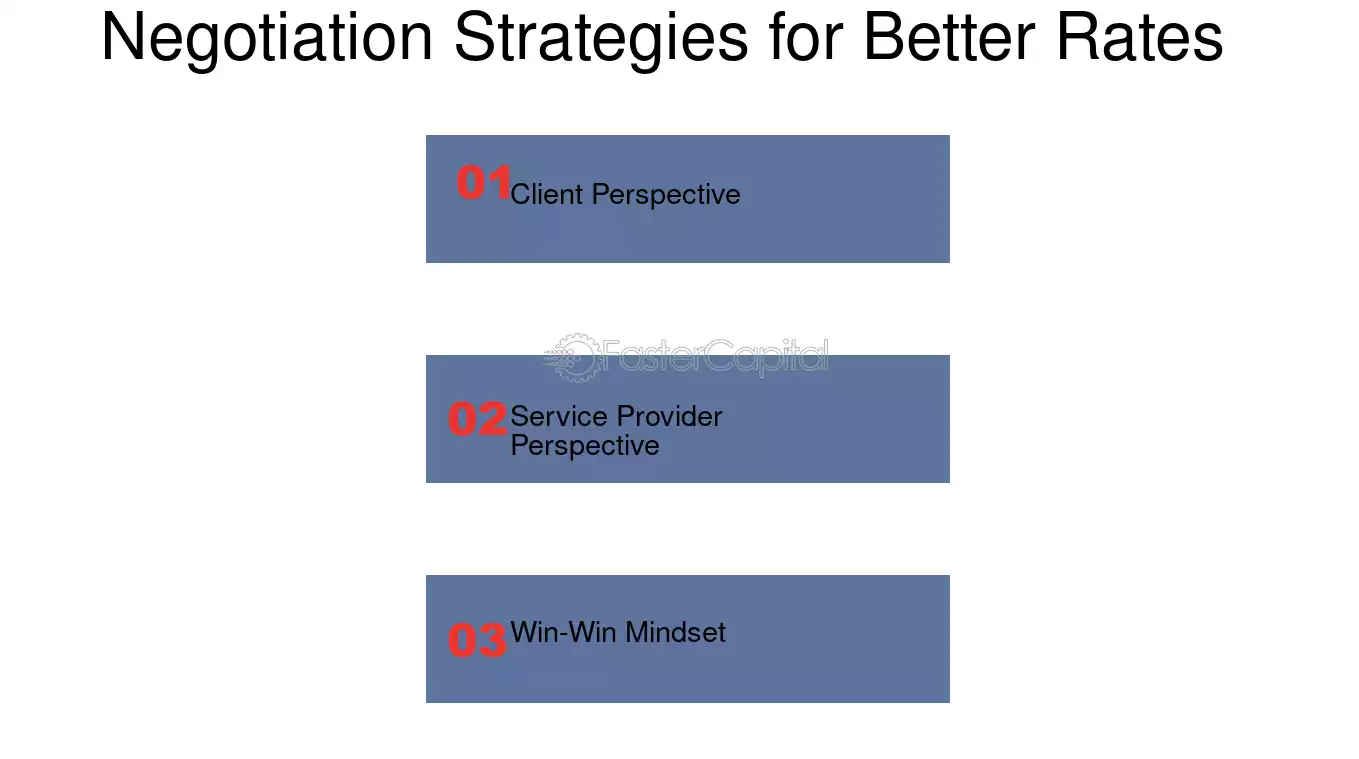 Negotiation Strategies for Better Rates

01 Client Perspective

02 Service Provider Perspective

03 Win-Win Mindset

FasterCapital